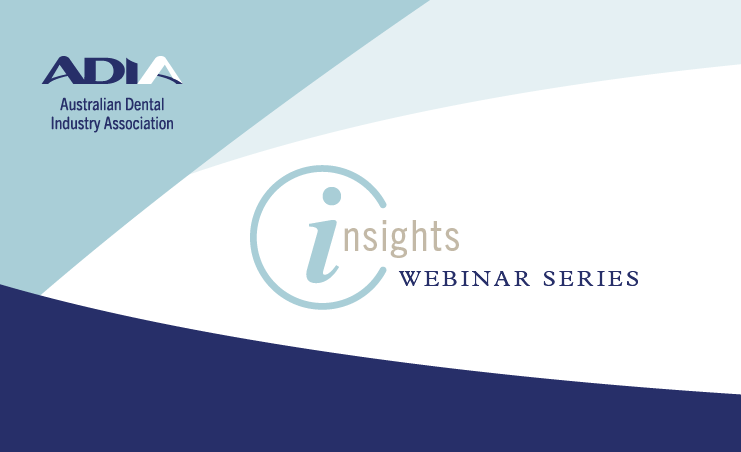 ADIA
Australian Dental Industry Association

insights
WEBINAR SERIES